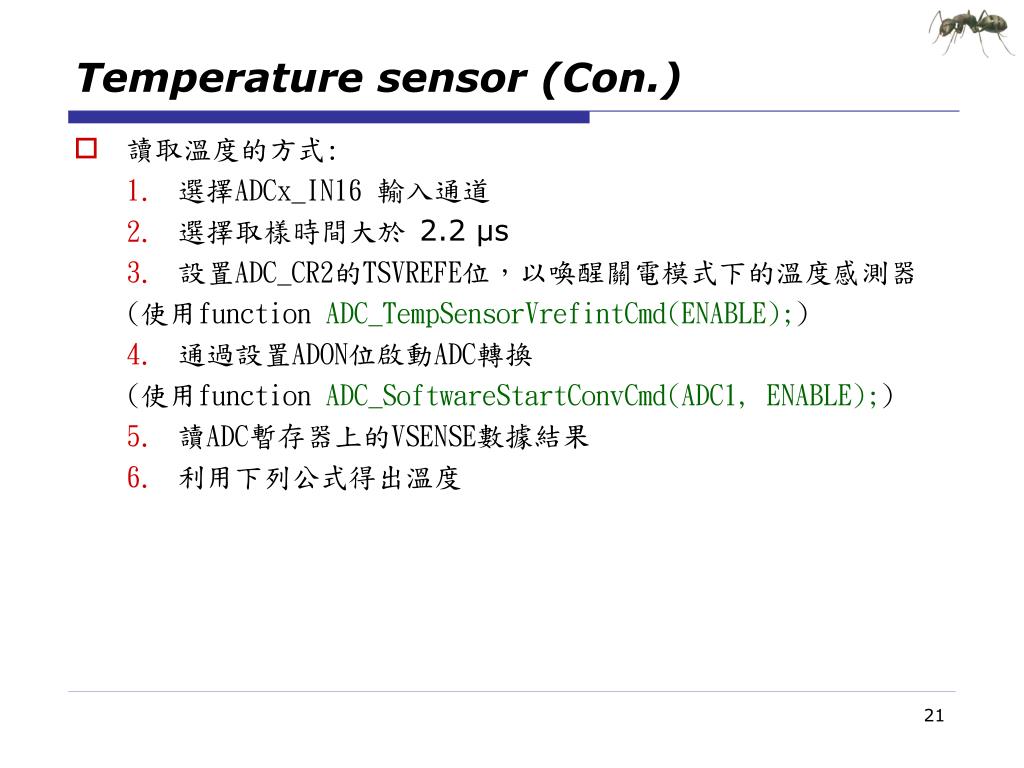 Temperature sensor (Con.)

讀取溫度的方式:

1. 選擇ADCx_IN16 輸入通道
2. 選擇取樣時間大於 2.2 μs
3. 設置ADC_CR2的TSVREFE位，以喚醒關電模式下的溫度感測器
(使用function ADC_TempSensorVrefintCmd(ENABLE);)
4. 通過設置ADON位啟動ADC轉換
(使用function ADC_SoftwareStartConvCmd(ADC1, ENABLE);)
5. 讀ADC暫存器上的VSENSE數據結果
6. 利用下列公式得出溫度

21